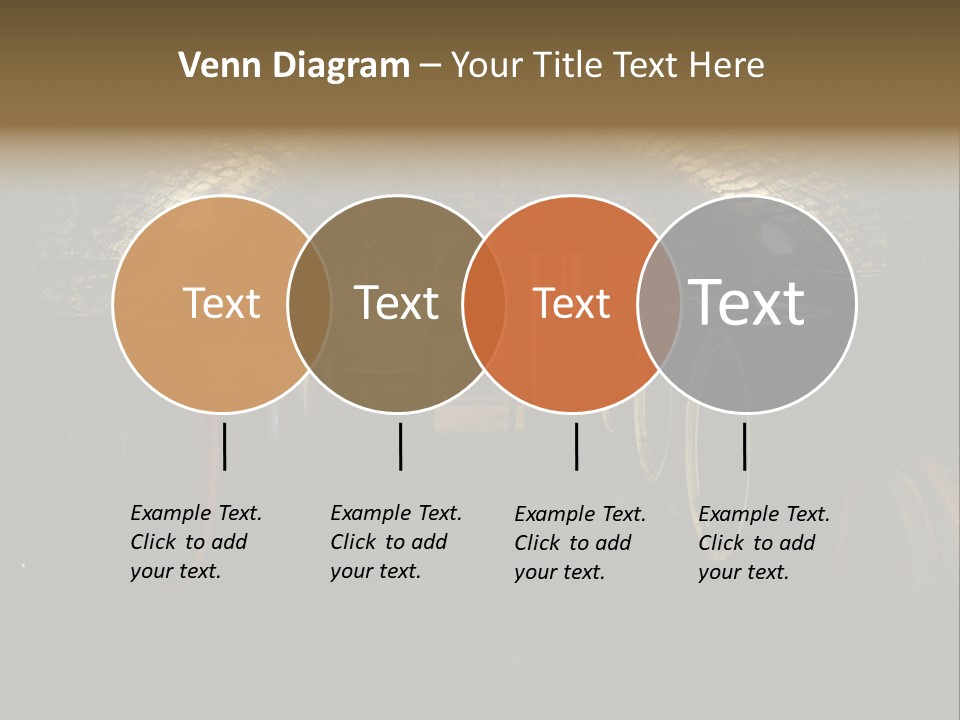 Venn Diagram – Your Title Text Here

Text

Text

Text

Text

Example Text. Click to add your text.

Example Text. Click to add your text.

Example Text. Click to add your text.

Example Text. Click to add your text.